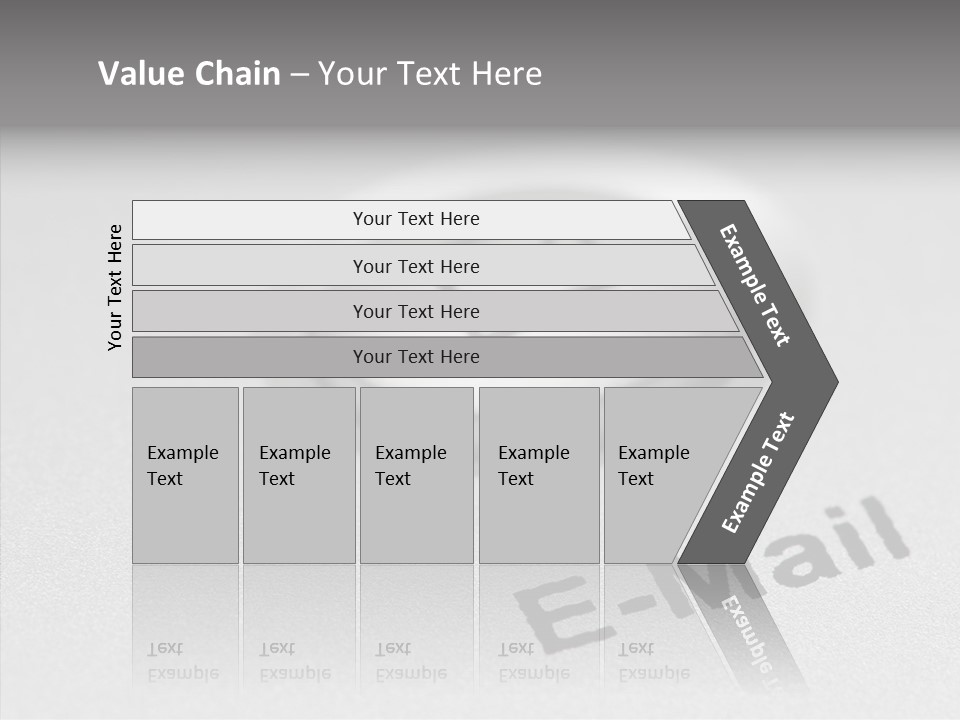 Value Chain – Your Text Here

Your Text Here

Your Text Here

Your Text Here

Your Text Here

Your Text Here

Example Text

Example Text

Example Text

Example Text

Example Text

Example Text

Example Text

E-Mail